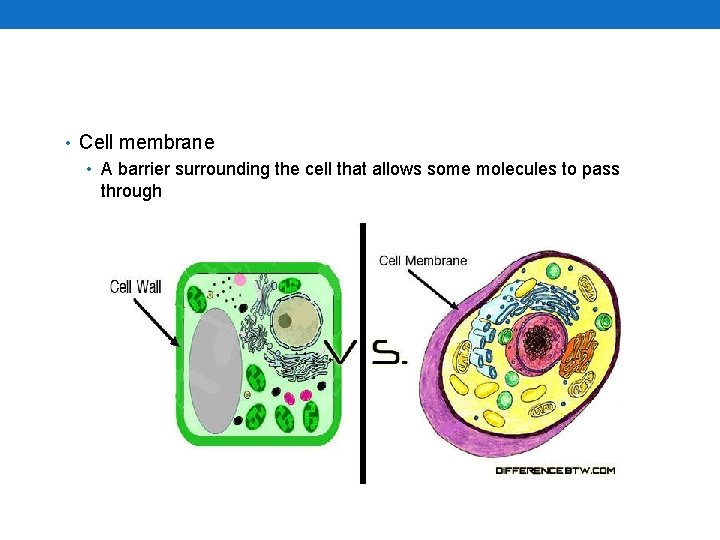 • Cell membrane
  • A barrier surrounding the cell that allows some molecules to pass through

Cell Wall

VS.

Cell Membrane

DIFFERENCEBTW.COM